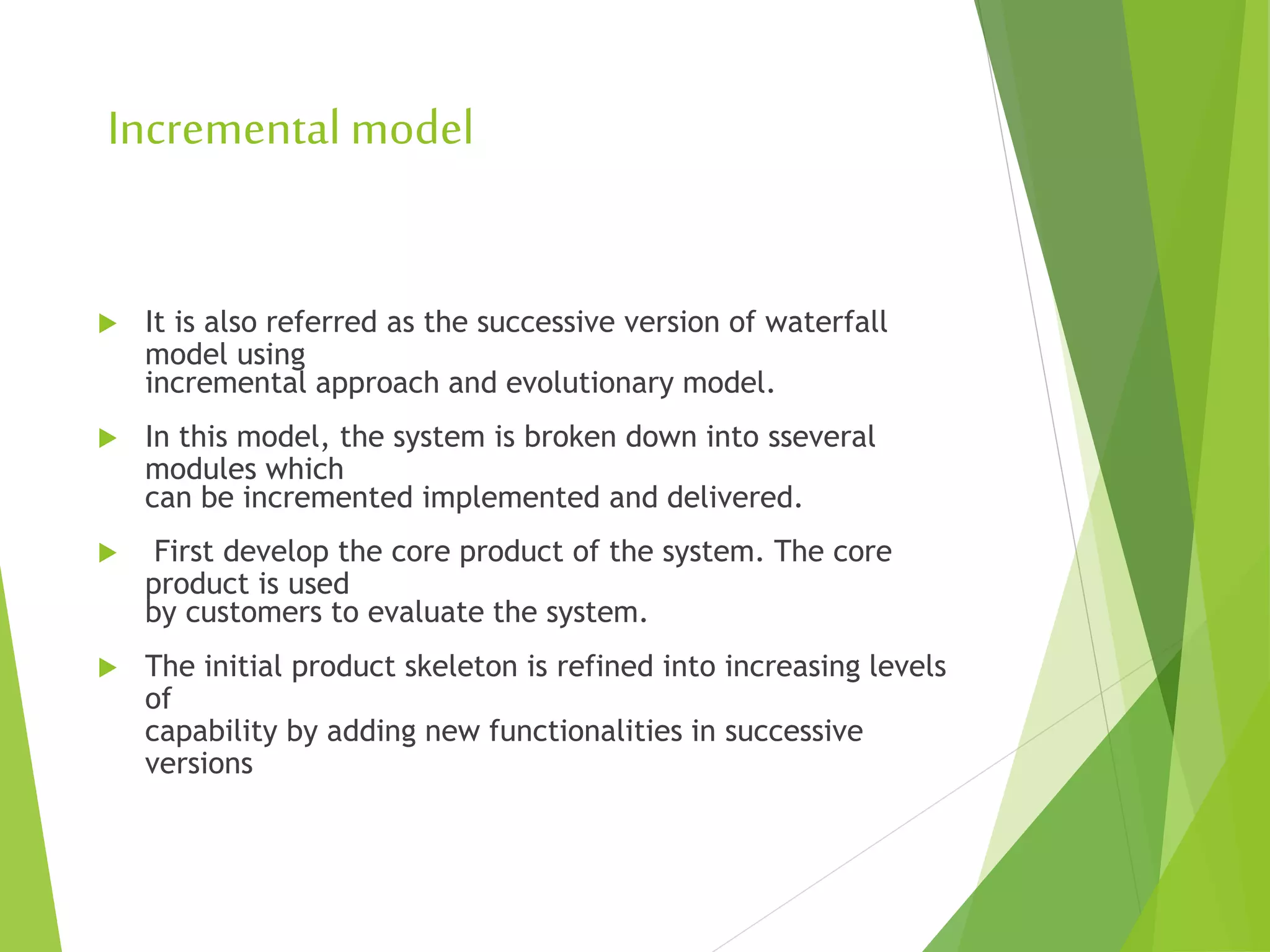 Incremental model

It is also referred as the successive version of waterfall model using incremental approach and evolutionary model.

In this model, the system is broken down into sseveral modules which can be incremented implemented and delivered.

First develop the core product of the system. The core product is used by customers to evaluate the system.

The initial product skeleton is refined into increasing levels of capability by adding new functionalities in successive versions